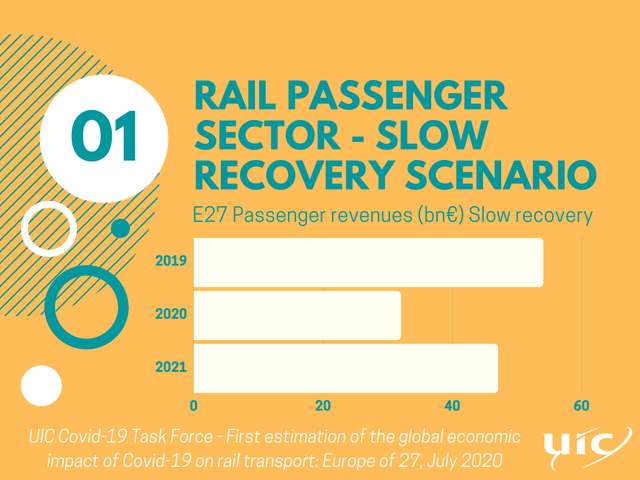 01

RAIL PASSENGER SECTOR - SLOW RECOVERY SCENARIO

E27 Passenger revenues (bn€) Slow recovery

2019
2020
2021

0 20 40 60

UIC Covid-19 Task Force - First estimation of the global economic impact of Covid-19 on rail transport: Europe of 27, July 2020

UIC